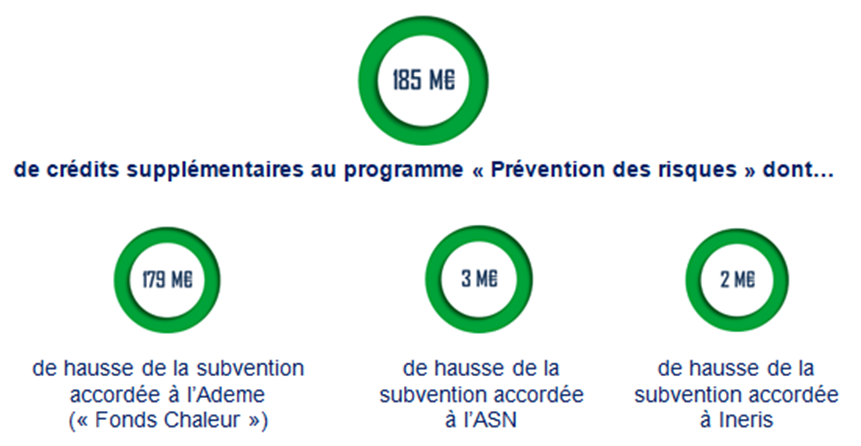 185 M€

de crédits supplémentaires au programme « Prévention des risques » dont…

179 M€

de hausse de la subvention accordée à l'Ademe (« Fonds Chaleur »)

3 M€

de hausse de la subvention accordée à l'ASN

2 M€

de hausse de la subvention accordée à Ineris